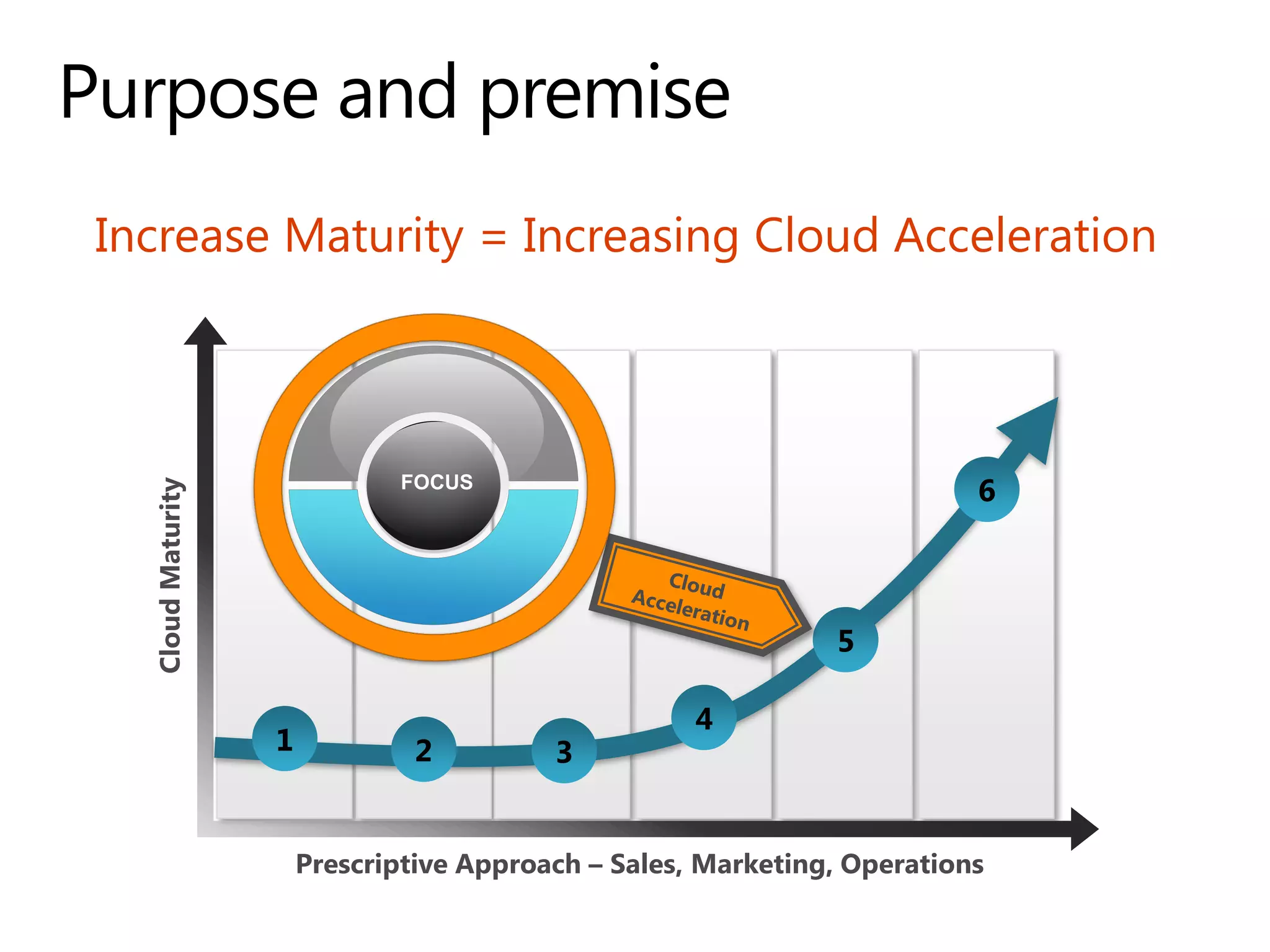 Purpose and premise

Increase Maturity = Increasing Cloud Acceleration

Cloud Maturity

FOCUS

Cloud Acceleration

1
2
3
4
5
6

Prescriptive Approach – Sales, Marketing, Operations